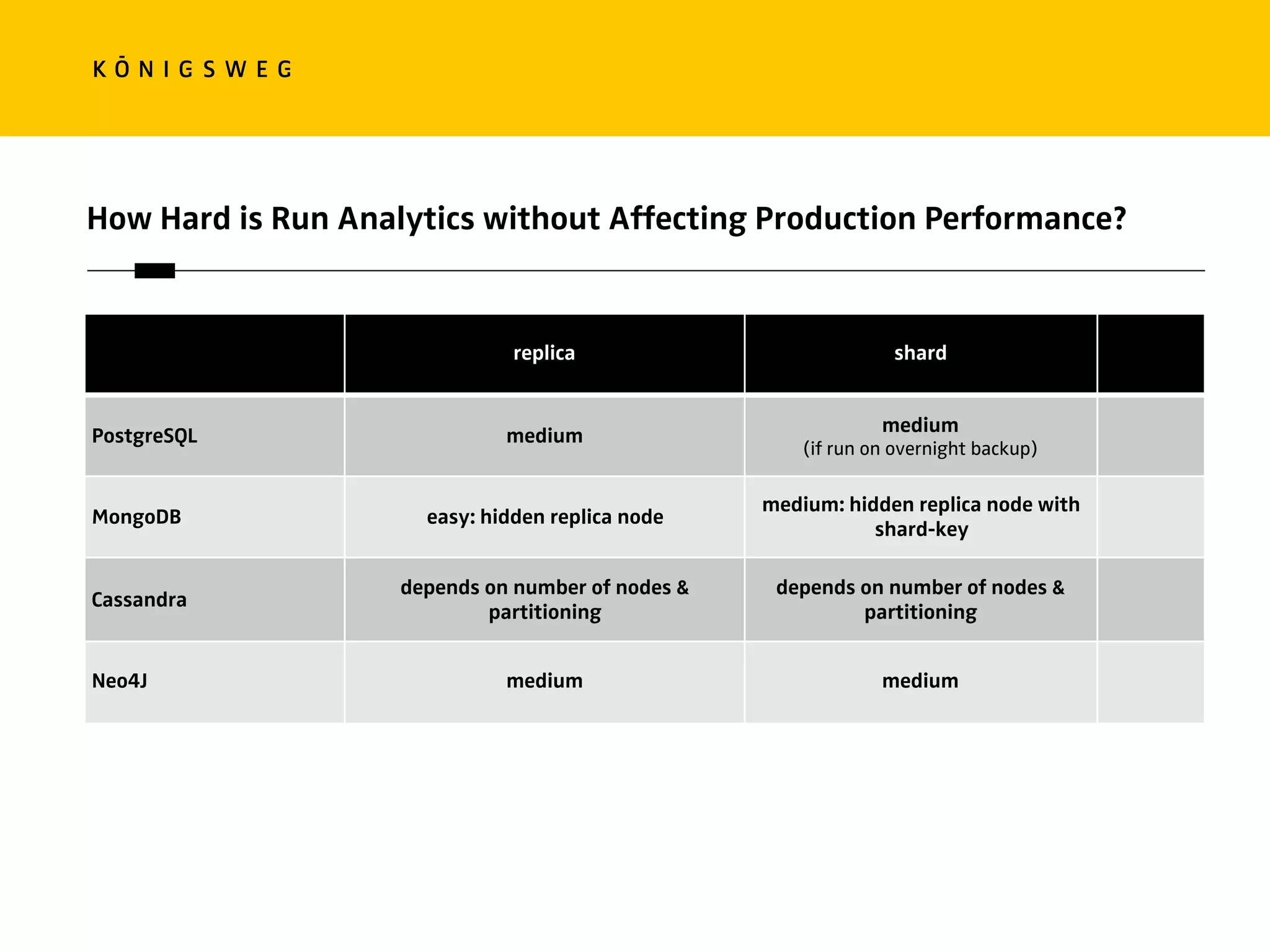 KŌNIGSWEG

How Hard is Run Analytics without Affecting Production Performance?

| | replica | shard | |
|---|---|---|---|
| PostgreSQL | medium | medium (if run on overnight backup) | |
| MongoDB | easy: hidden replica node | medium: hidden replica node with shard-key | |
| Cassandra | depends on number of nodes & partitioning | depends on number of nodes & partitioning | |
| Neo4J | medium | medium | |